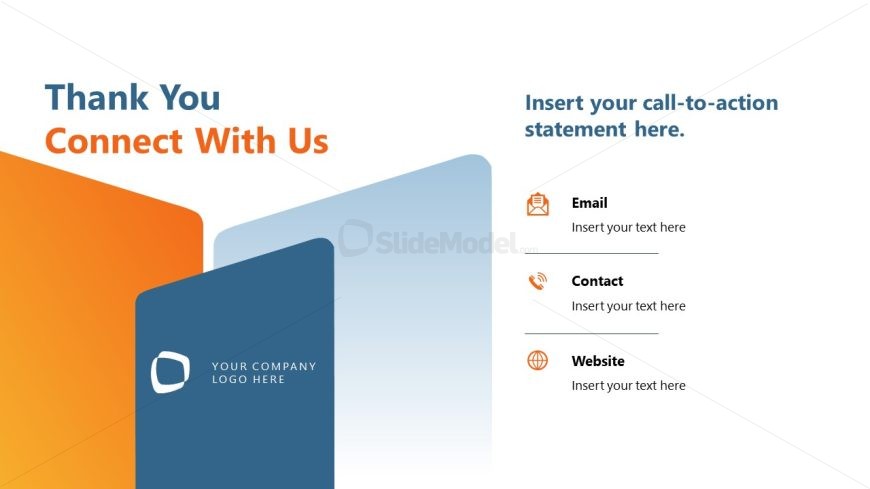 Thank You
Connect With Us

YOUR COMPANY
LOGO HERE

SlideModel

Insert your call-to-action statement here.

Email
Insert your text here

Contact
Insert your text here

Website
Insert your text here